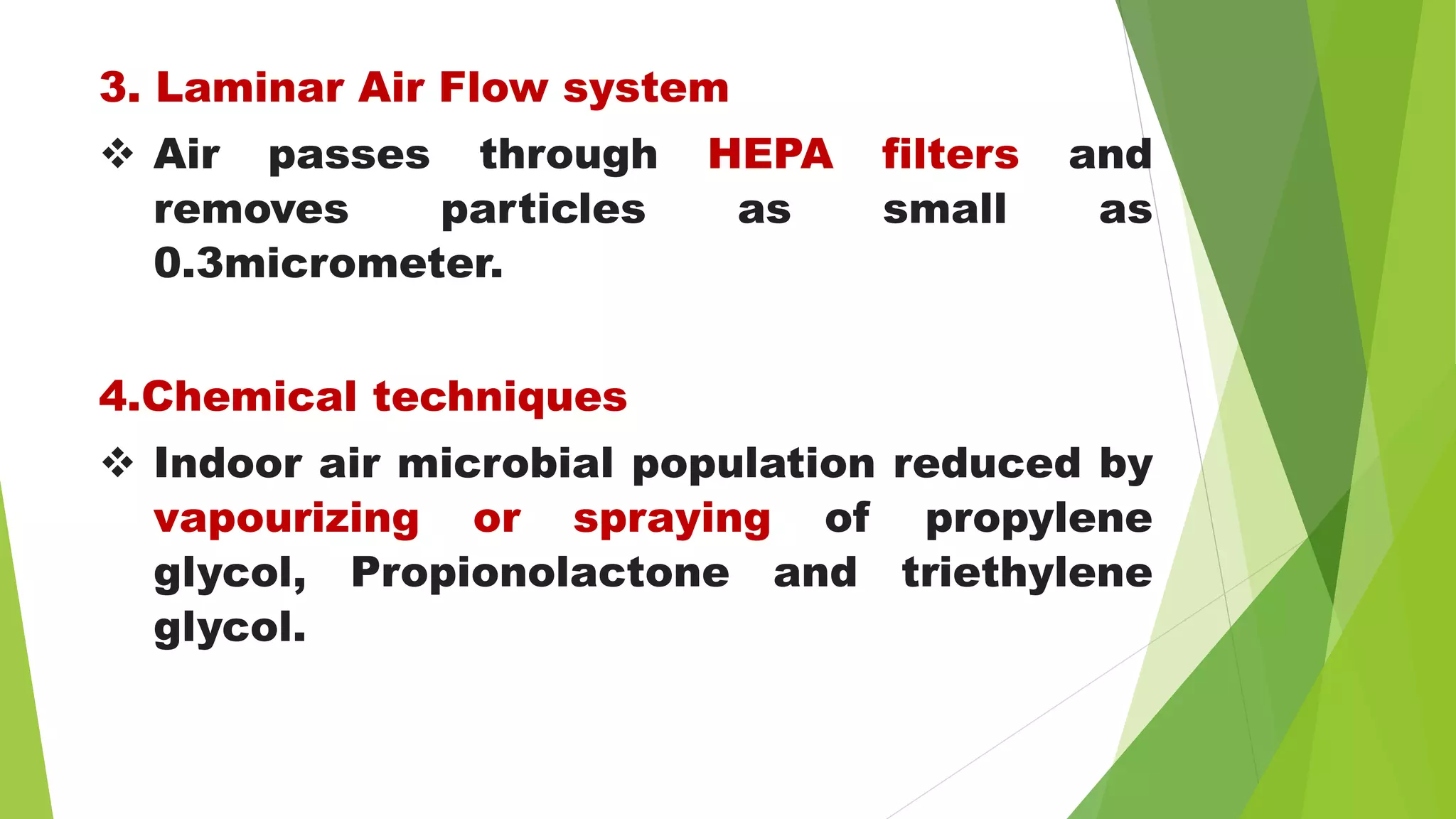 3. Laminar Air Flow system

❖ Air passes through HEPA filters and removes particles as small as 0.3micrometer.

4.Chemical techniques

❖ Indoor air microbial population reduced by vapourizing or spraying of propylene glycol, Propionolactone and triethylene glycol.